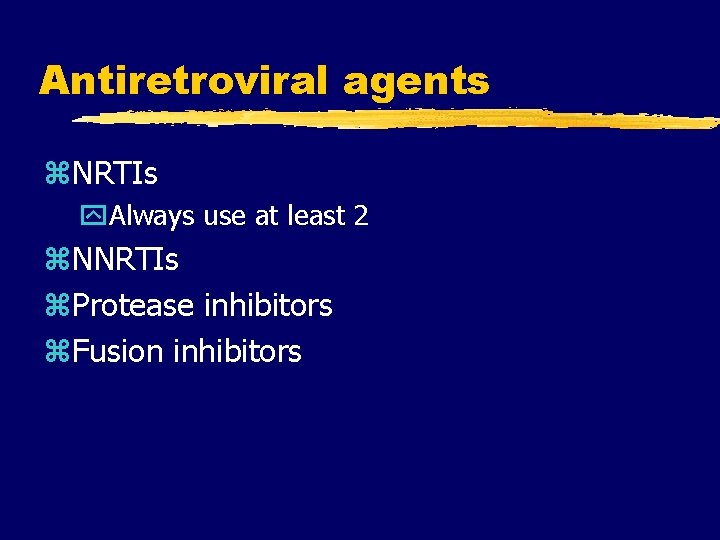 Antiretroviral agents

NRTIs

Always use at least 2

NNRTIs

Protease inhibitors

Fusion inhibitors